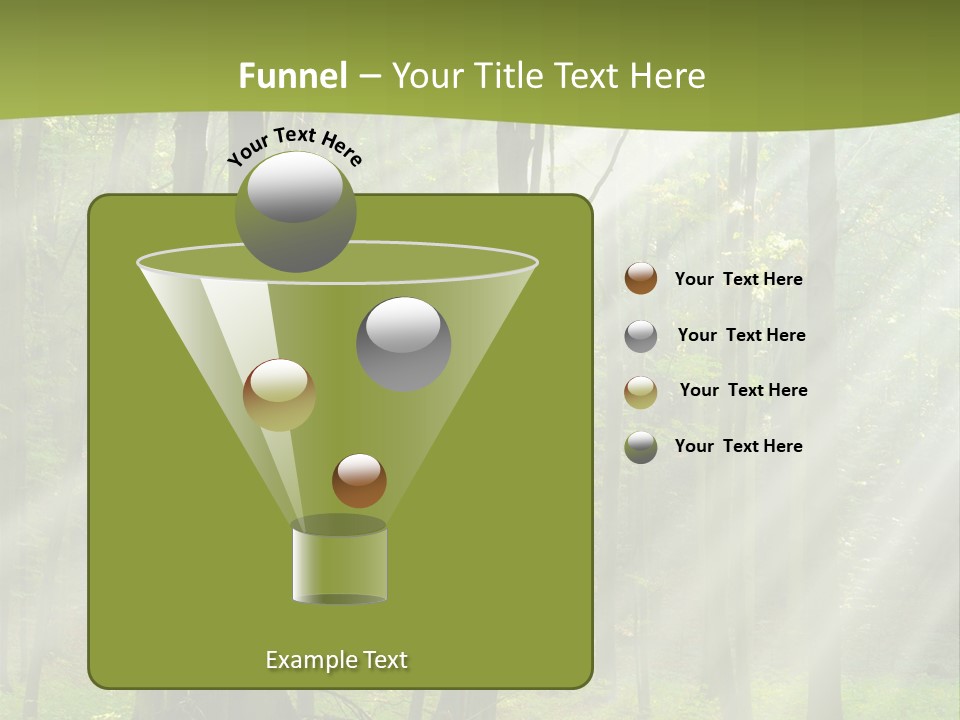 Funnel – Your Title Text Here

Your Text Here

Your Text Here

Your Text Here

Your Text Here

Your Text Here

Example Text